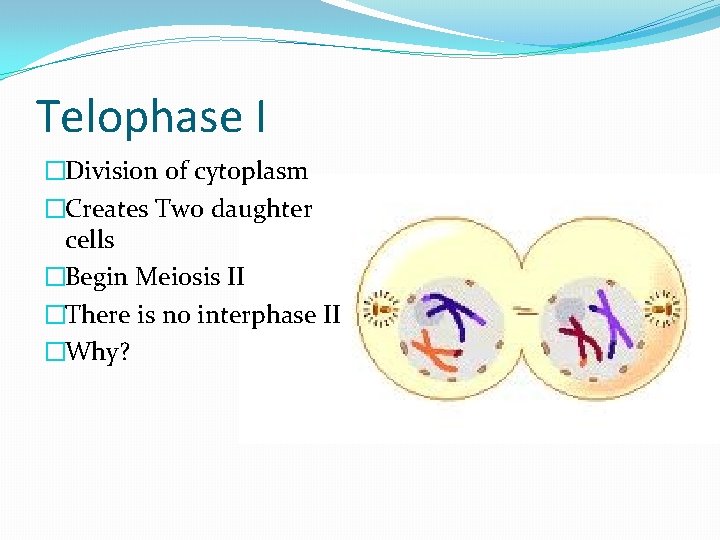 Telophase I

□Division of cytoplasm
□Creates Two daughter cells
□Begin Meiosis II
□There is no interphase II
□Why?